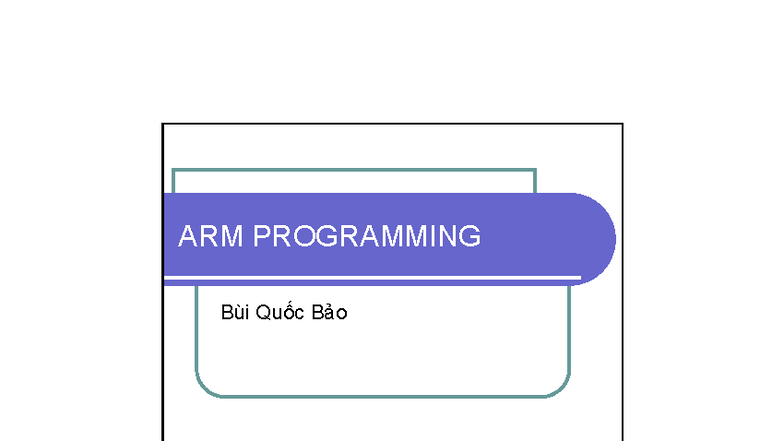 ARM PROGRAMMING

Bùi Quốc Bảo